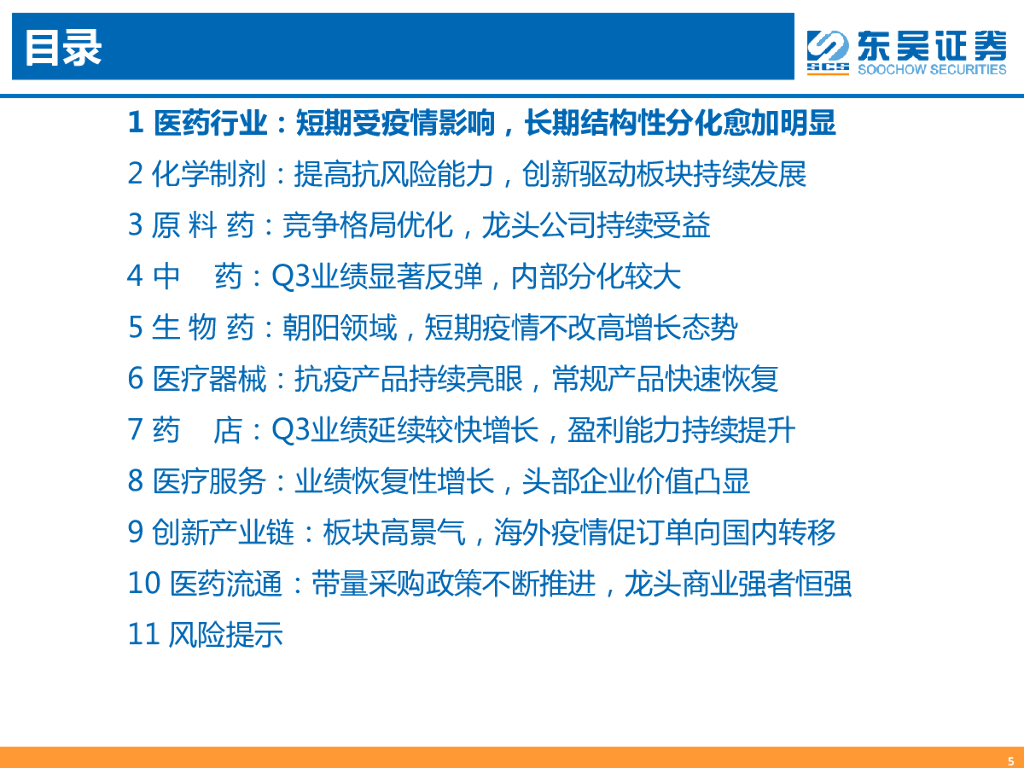 目录

SCS 东吴证券 SOOCHOW SECURITIES

1 医药行业：短期受疫情影响，长期结构性分化愈加明显

2 化学制剂：提高抗风险能力，创新驱动板块持续发展

3 原 料 药：竞争格局优化，龙头公司持续受益

4 中　 药：Q3业绩显著反弹，内部分化较大

5 生 物 药：朝阳领域，短期疫情不改高增长态势

6 医疗器械：抗疫产品持续亮眼，常规产品快速恢复

7 药　 店：Q3业绩延续较快增长，盈利能力持续提升

8 医疗服务：业绩恢复性增长，头部企业价值凸显

9 创新产业链：板块高景气，海外疫情促订单向国内转移

10 医药流通：带量采购政策不断推进，龙头商业强者恒强

11 风险提示

5